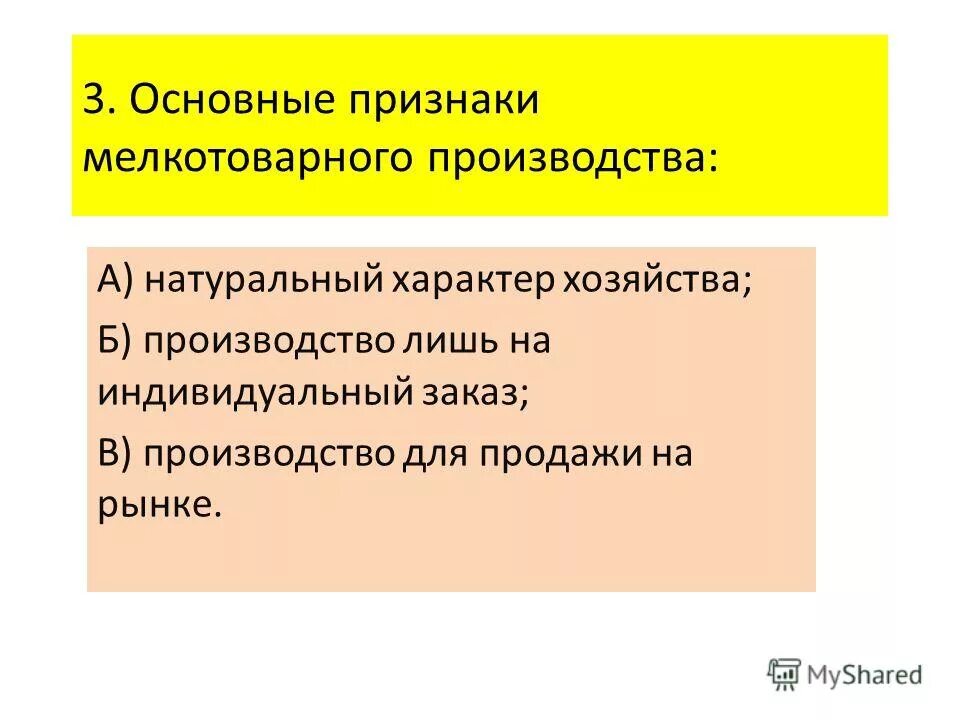 3. Основные признаки мелкотоварного производства:

А) натуральный характер хозяйства;

Б) производство лишь на индивидуальный заказ;

В) производство для продажи на рынке.

MyShared